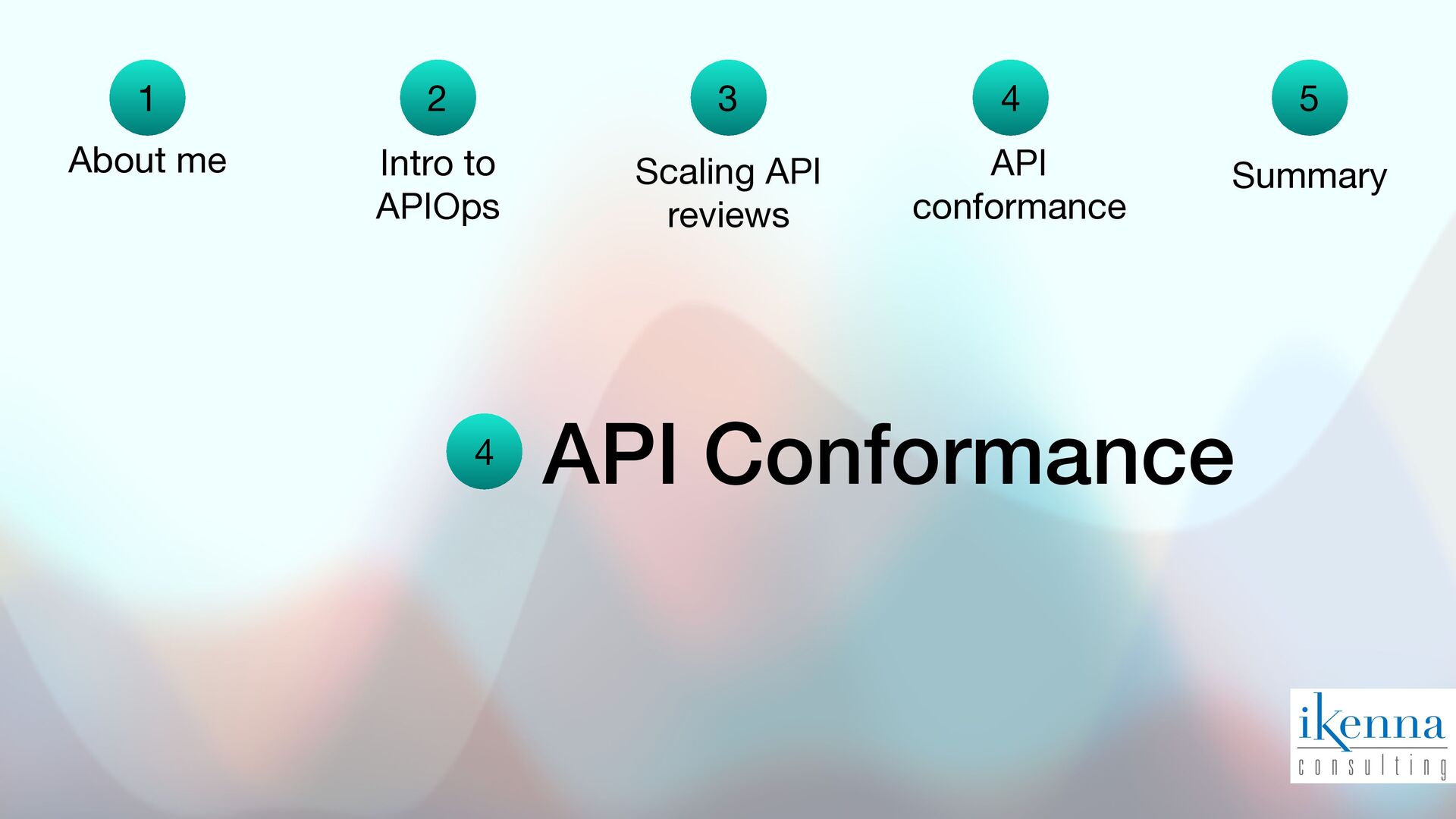 1
About me

2
Intro to APIOps

3
Scaling API reviews

4
API conformance

5
Summary

4 API Conformance

ikenna
consulting